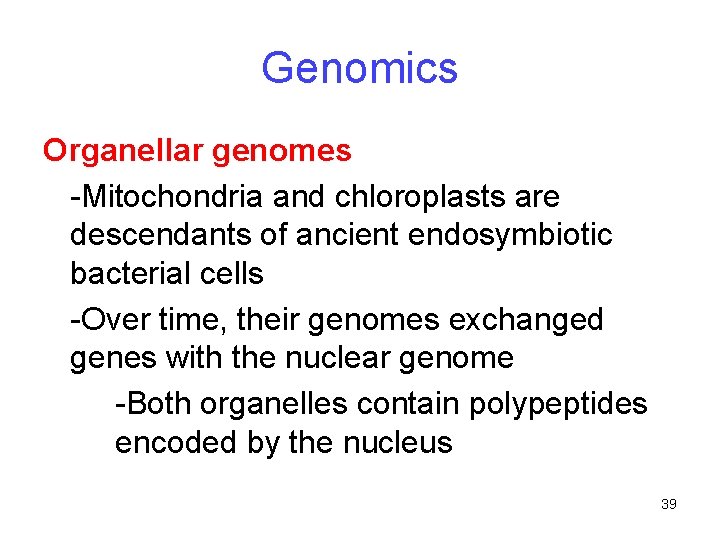 Genomics

Organellar genomes

-Mitochondria and chloroplasts are descendants of ancient endosymbiotic bacterial cells

-Over time, their genomes exchanged genes with the nuclear genome

-Both organelles contain polypeptides encoded by the nucleus

39